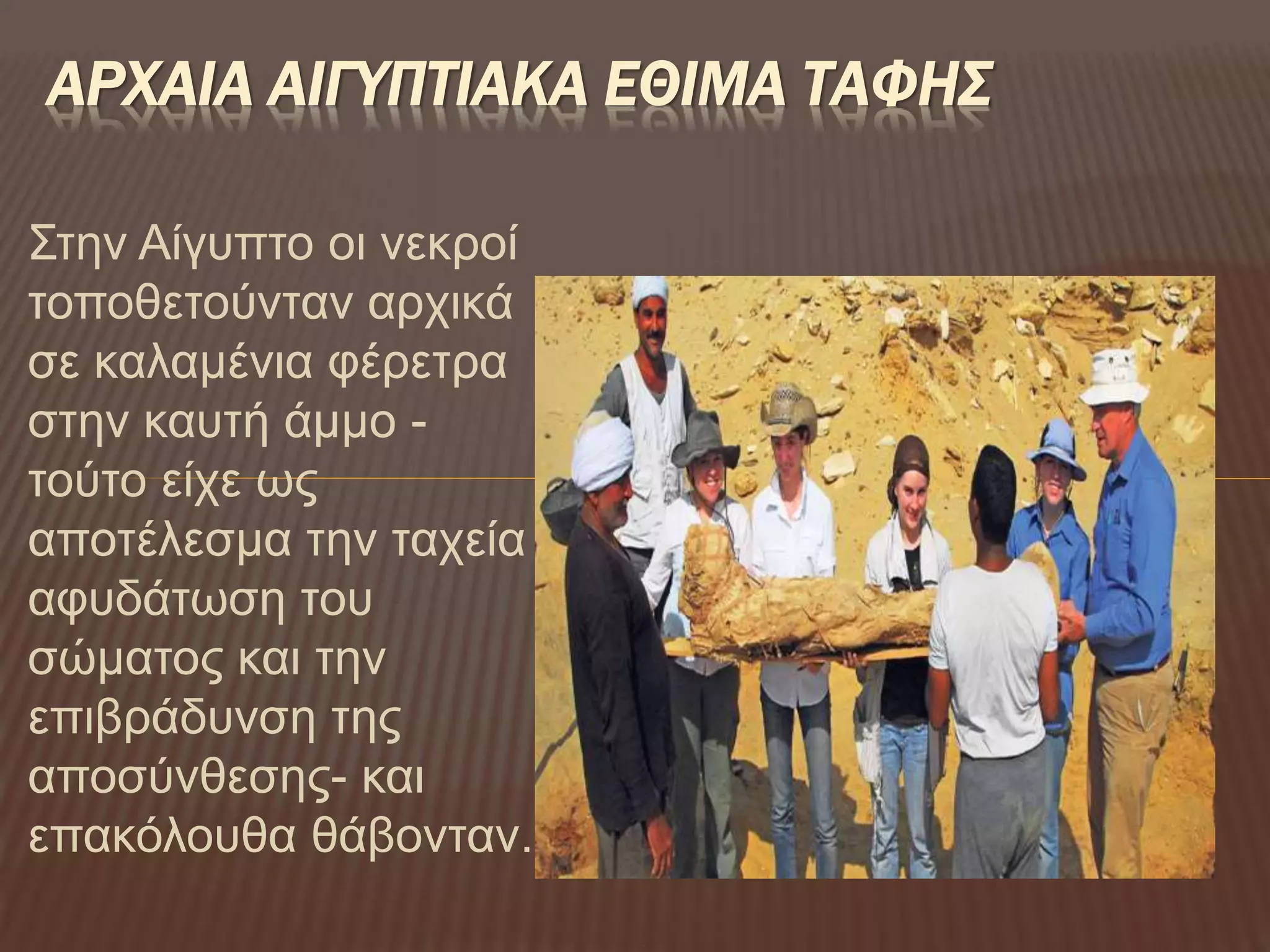 ΑΡΧΑΙΑ ΑΙΓΥΠΤΙΑΚΑ ΕΘΙΜΑ ΤΑΦΗΣ

Στην Αίγυπτο οι νεκροί τοποθετούνταν αρχικά σε καλαμένια φέρετρα στην καυτή άμμο - τούτο είχε ως αποτέλεσμα την ταχεία αφυδάτωση του σώματος και την επιβράδυνση της αποσύνθεσης- και επακόλουθα θάβονταν.